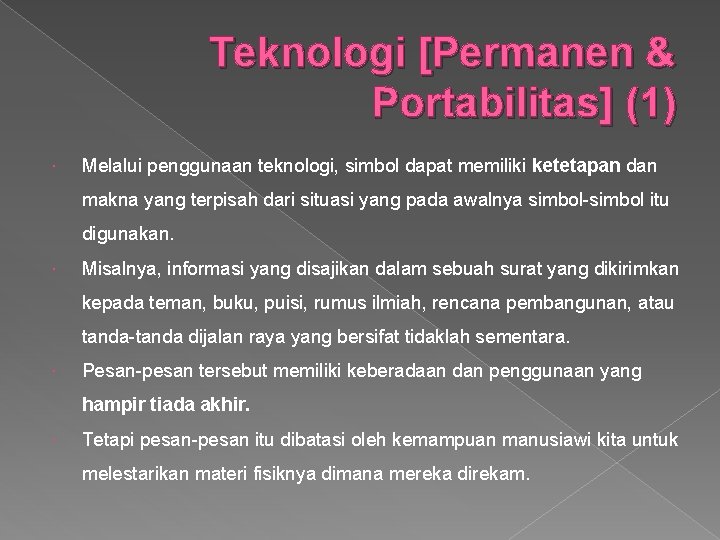 Teknologi [Permanen & Portabilitas] (1)

Melalui penggunaan teknologi, simbol dapat memiliki ketetapan dan makna yang terpisah dari situasi yang pada awalnya simbol-simbol itu digunakan.

Misalnya, informasi yang disajikan dalam sebuah surat yang dikirimkan kepada teman, buku, puisi, rumus ilmiah, rencana pembangunan, atau tanda-tanda dijalan raya yang bersifat tidaklah sementara.

Pesan-pesan tersebut memiliki keberadaan dan penggunaan yang hampir tiada akhir.

Tetapi pesan-pesan itu dibatasi oleh kemampuan manusiawi kita untuk melestarikan materi fisiknya dimana mereka direkam.